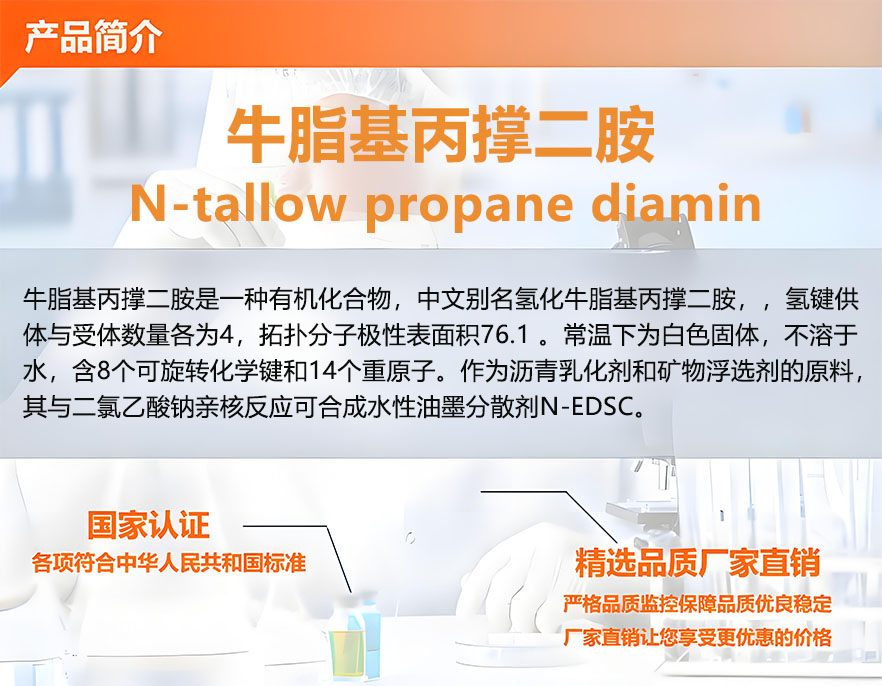 产品简介

牛脂基丙撑二胺
N-tallow propane diamin

牛脂基丙撑二胺是一种有机化合物，中文别名氢化牛脂基丙撑二胺，，氢键供体与受体数量各为4，拓扑分子极性表面积76.1 。常温下为白色固体，不溶于水，含8个可旋转化学键和14个重原子。作为沥青乳化剂和矿物浮选剂的原料，其与二氯乙酸钠亲核反应可合成水性油墨分散剂N-EDSC。

国家认证
各项符合中华人民共和国标准

精选品质厂家直销
严格品质监控保障品质优良稳定
厂家直销让您享受更优惠的价格